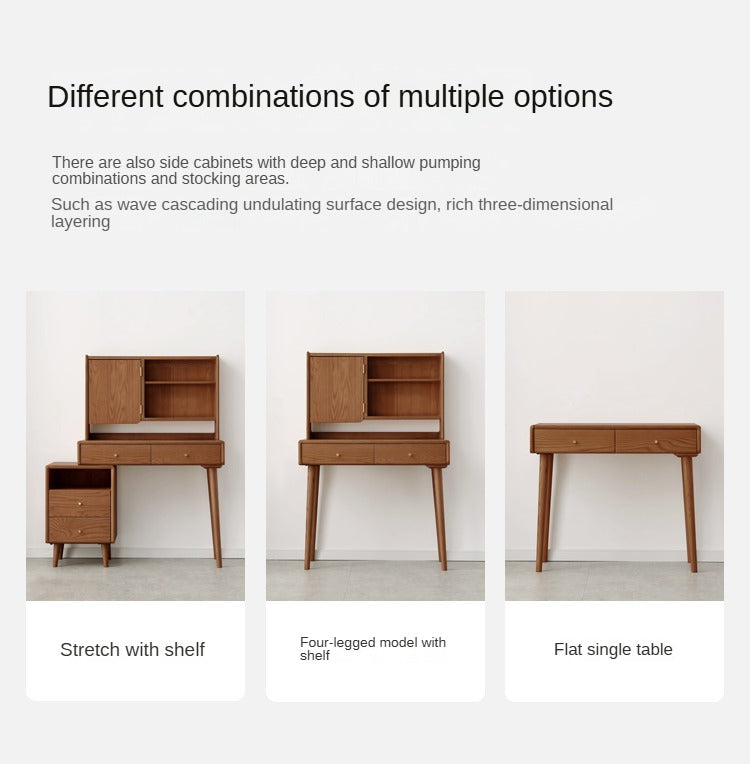 Different combinations of multiple options

There are also side cabinets with deep and shallow pumping combinations and stocking areas.

Such as wave cascading undulating surface design, rich three-dimensional layering

Stretch with shelf

Four-legged model with shelf

Flat single table